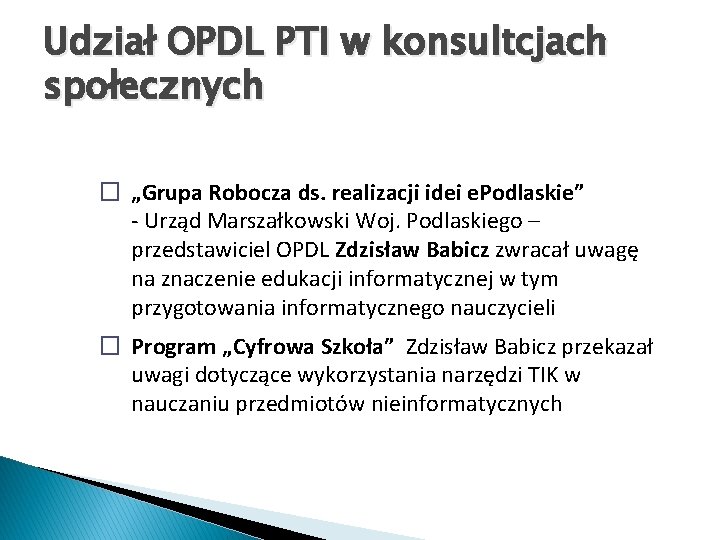 Udział OPDL PTI w konsultcjach społecznych

☐ „Grupa Robocza ds. realizacji idei ePodlaskie” - Urząd Marszałkowski Woj. Podlaskiego – przedstawiciel OPDL Zdzisław Babicz zwracał uwagę na znaczenie edukacji informatycznej w tym przygotowania informatycznego nauczycieli

☐ Program „Cyfrowa Szkoła” Zdzisław Babicz przekazał uwagi dotyczące wykorzystania narzędzi TIK w nauczaniu przedmiotów nieinformatycznych